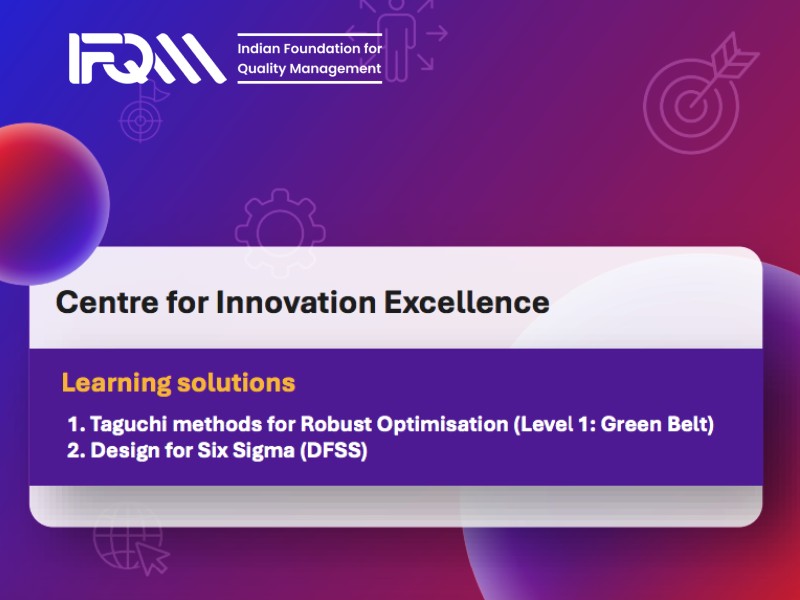 IFQM

Indian Foundation for Quality Management

Centre for Innovation Excellence

Learning solutions

1. Taguchi methods for Robust Optimisation (Level 1: Green Belt)
2. Design for Six Sigma (DFSS)